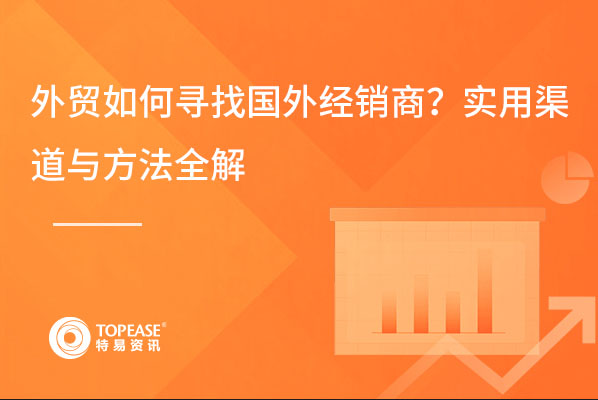 外贸如何寻找国外经销商？实用渠道与方法全解

TOPEASE®
特易资讯